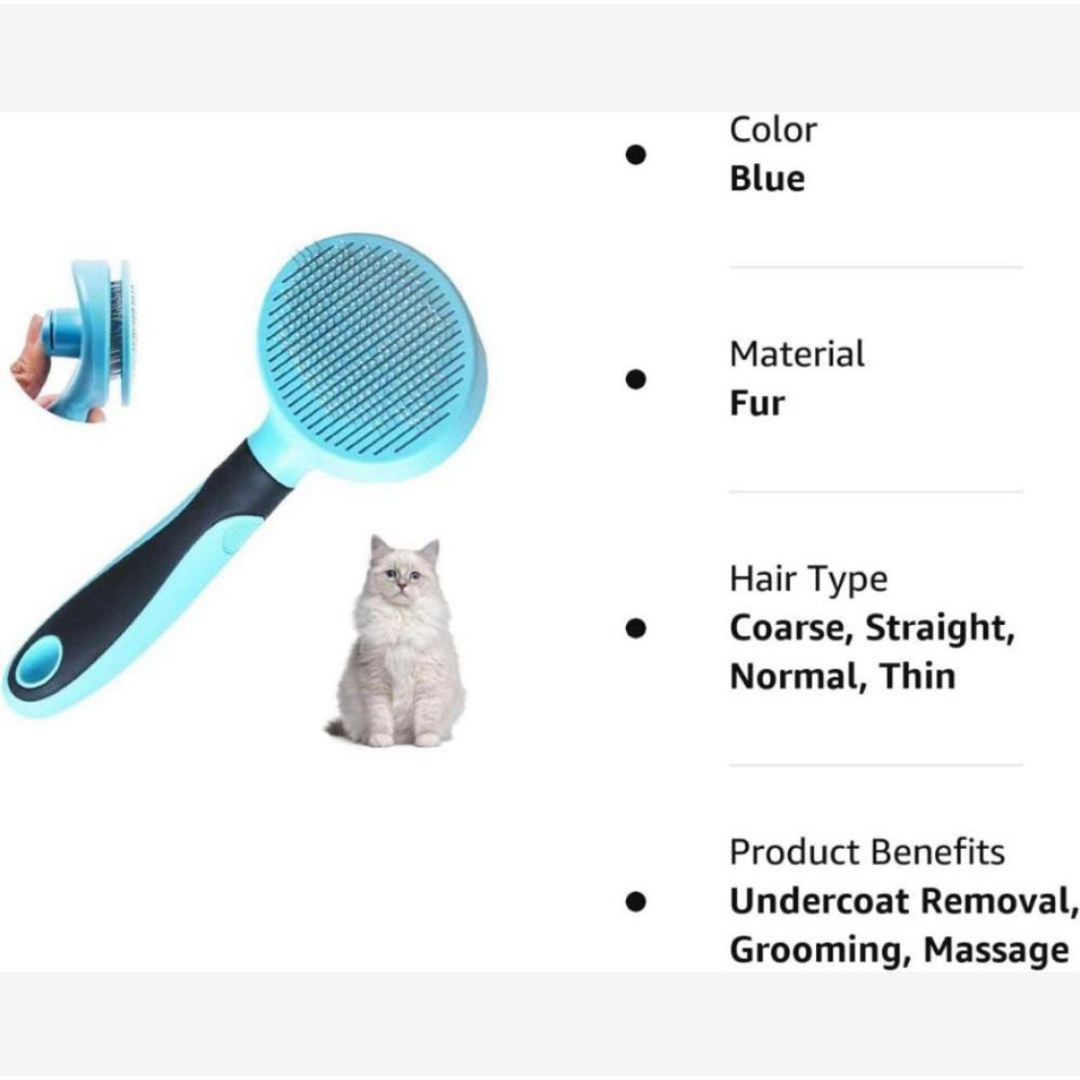 Color
Blue

Material
Fur

Hair Type
Coarse, Straight, Normal, Thin

Product Benefits
Undercoat Removal, Grooming, Massage